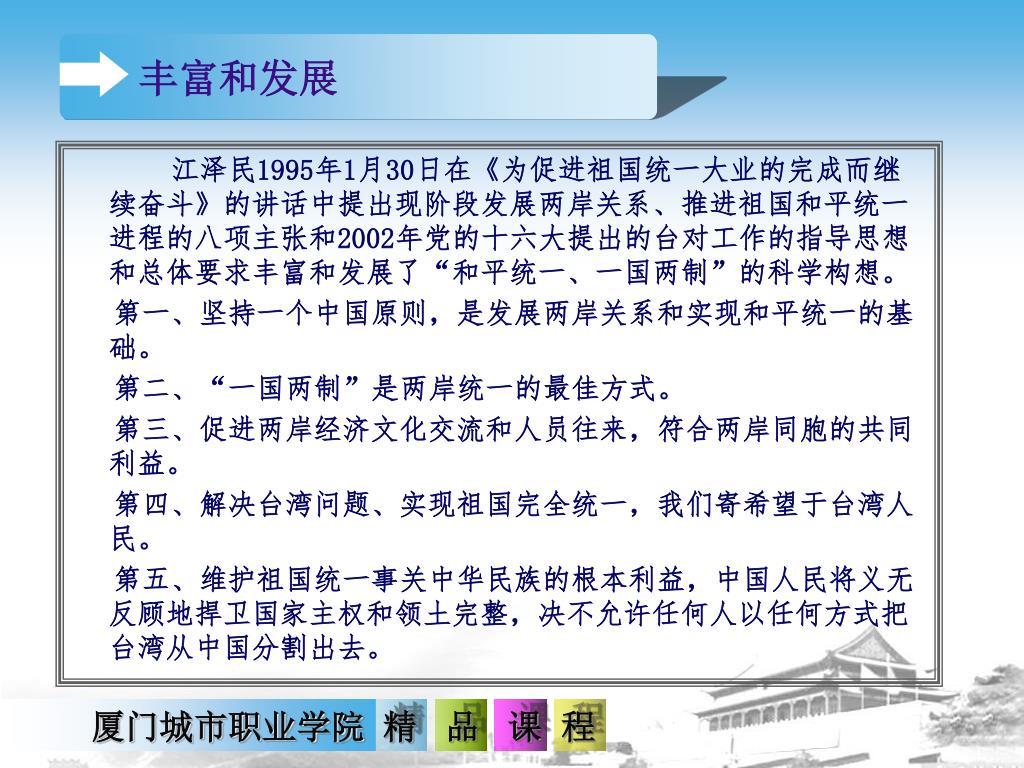 丰富和发展

江泽民1995年1月30日在《为促进祖国统一大业的完成而继续奋斗》的讲话中提出现阶段发展两岸关系、推进祖国和平统一进程的八项主张和2002年党的十六大提出的台对工作的指导思想和总体要求丰富和发展了“和平统一、一国两制”的科学构想。

第一、坚持一个中国原则，是发展两岸关系和实现和平统一的基础。

第二、“一国两制”是两岸统一的最佳方式。

第三、促进两岸经济文化交流和人员往来，符合两岸同胞的共同利益。

第四、解决台湾问题、实现祖国完全统一，我们寄希望于台湾人民。

第五、维护祖国统一事关中华民族的根本利益，中国人民将义无反顾地捍卫国家主权和领土完整，决不允许任何人以任何方式把台湾从中国分割出去。

厦门城市职业学院 精 品 课 程